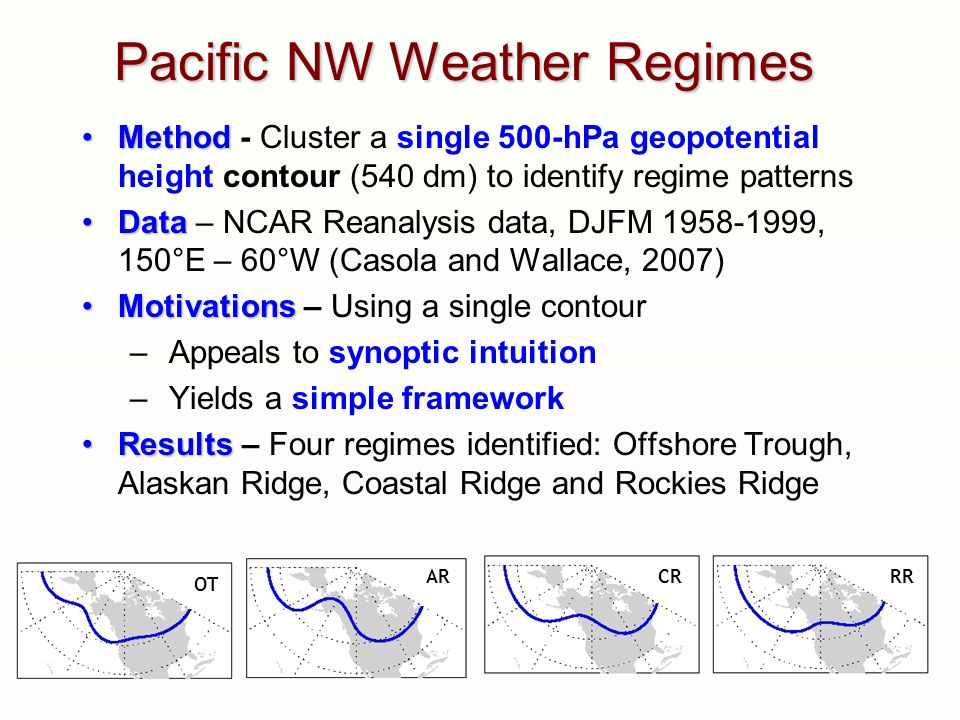 Pacific NW Weather Regimes

• Method - Cluster a single 500-hPa geopotential height contour (540 dm) to identify regime patterns

• Data – NCAR Reanalysis data, DJFM 1958-1999, 150°E – 60°W (Casola and Wallace, 2007)

• Motivations – Using a single contour
  – Appeals to synoptic intuition
  – Yields a simple framework

• Results – Four regimes identified: Offshore Trough, Alaskan Ridge, Coastal Ridge and Rockies Ridge

OT

AR

CR

RR